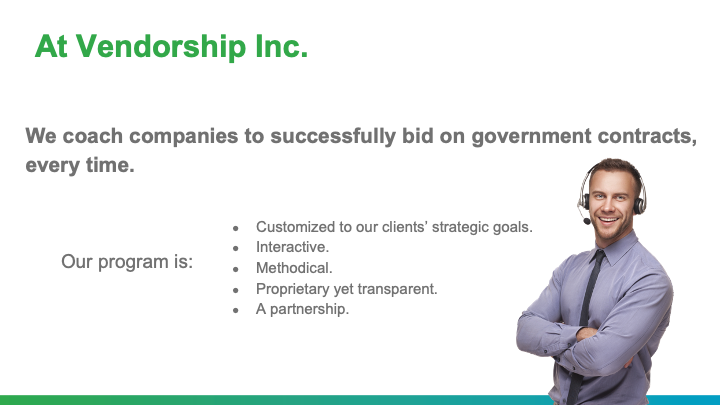 At Vendorship Inc.

We coach companies to successfully bid on government contracts, every time.

Our program is:

• Customized to our clients' strategic goals.
• Interactive.
• Methodical.
• Proprietary yet transparent.
• A partnership.